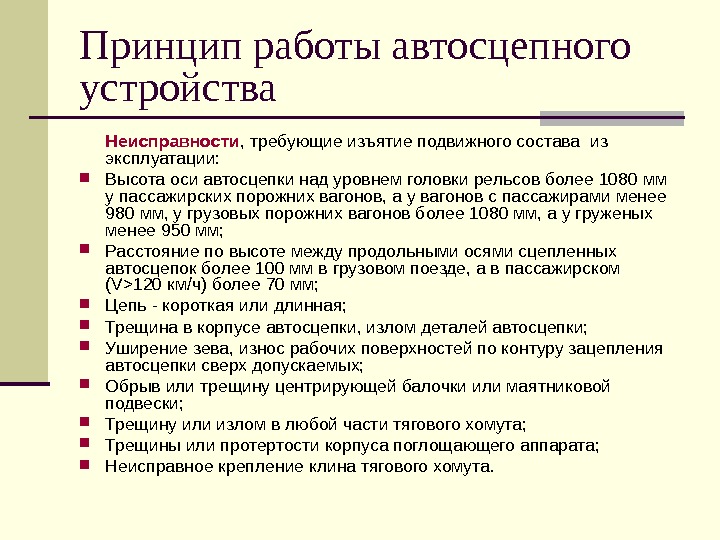 Принцип работы автосцепного устройства

Неисправности, требующие изъятие подвижного состава из эксплуатации:

- Высота оси автосцепки над уровнем головки рельсов более 1080 мм у пассажирских порожних вагонов, а у вагонов с пассажирами менее 980 мм, у грузовых порожних вагонов более 1080 мм, а у груженых менее 950 мм;
- Расстояние по высоте между продольными осями сцепленных автосцепок более 100 мм в грузовом поезде, а в пассажирском (V>120 км/ч) более 70 мм;
- Цепь - короткая или длинная;
- Трещина в корпусе автосцепки, излом деталей автосцепки;
- Уширение зева, износ рабочих поверхностей по контуру зацепления автосцепки сверх допускаемых;
- Обрыв или трещину центрирующей балочки или маятниковой подвески;
- Трещину или излом в любой части тягового хомута;
- Трещины или протертости корпуса поглощающего аппарата;
- Неисправное крепление клина тягового хомута.